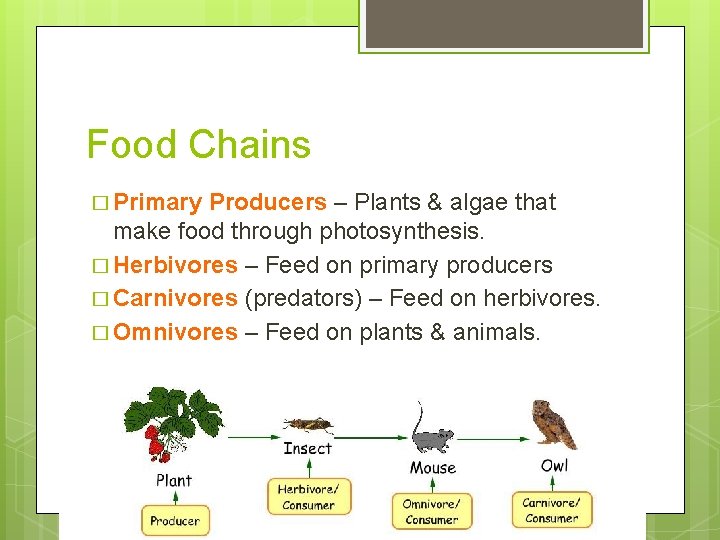 Food Chains

□ Primary Producers – Plants & algae that make food through photosynthesis.

□ Herbivores – Feed on primary producers

□ Carnivores (predators) – Feed on herbivores.

□ Omnivores – Feed on plants & animals.

Plant
Producer

Insect
Herbivore/ Consumer

Mouse
Omnivore/ Consumer

Owl
Carnivore/ Consumer